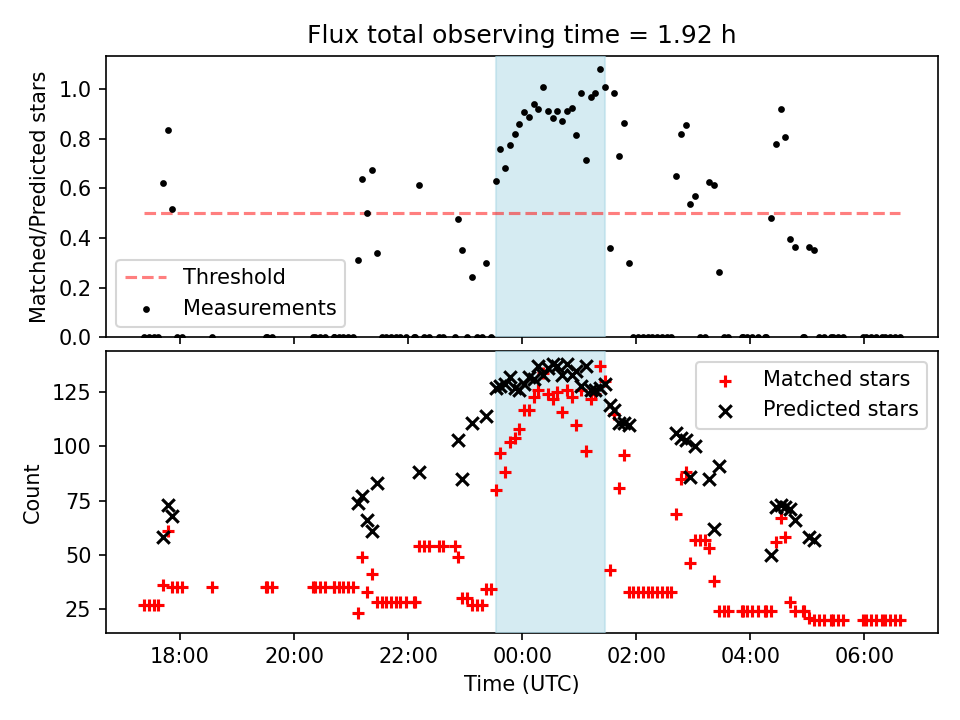 Flux total observing time = 1.92 h

Matched/Predicted stars

1.0
0.8
0.6
0.4
0.2
0.0

Threshold
Measurements

Count

125
100
75
50
25

Matched stars
Predicted stars

18:00
20:00
22:00
00:00
02:00
04:00
06:00

Time (UTC)